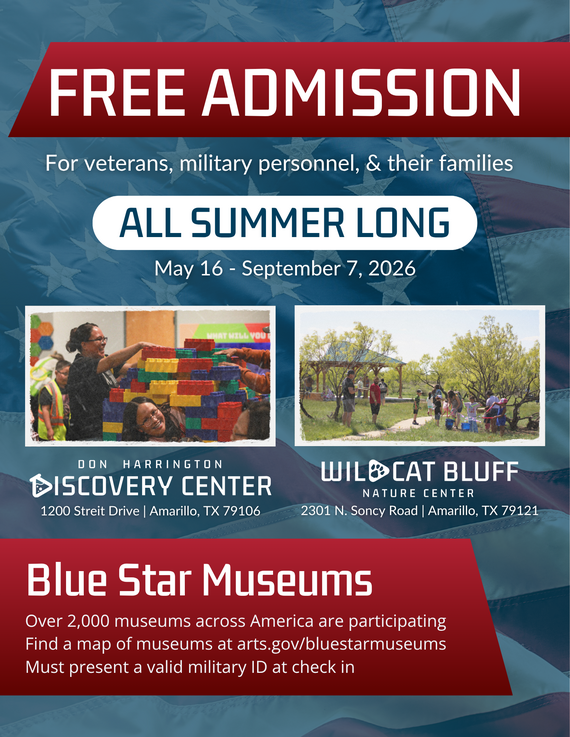 FREE ADMISSION

For veterans, military personnel, & their families

ALL SUMMER LONG

May 16 - September 7, 2026

WHAT WILL YOU

DON HARRINGTON
DISCOVERY CENTER
1200 Streit Drive | Amarillo, TX 79106

WILDCAT BLUFF
NATURE CENTER
2301 N. Soncy Road | Amarillo, TX 79121

Blue Star Museums

Over 2,000 museums across America are participating
Find a map of museums at arts.gov/bluestarmuseums
Must present a valid military ID at check in